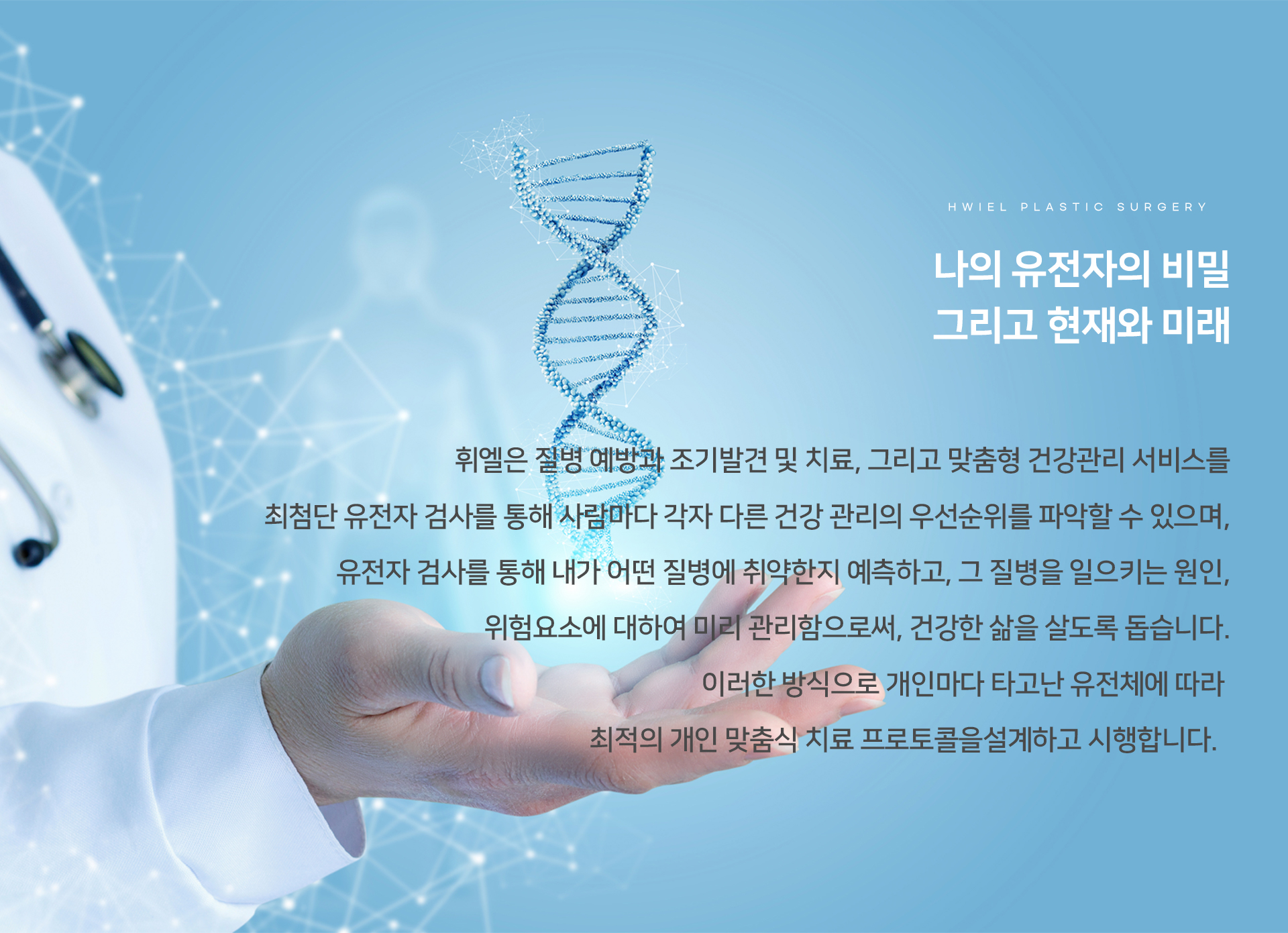 HWIEL PLASTIC SURGERY

나의 유전자의 비밀
그리고 현재와 미래

휘엘은 질병 예방과 조기발견 및 치료, 그리고 맞춤형 건강관리 서비스를
최첨단 유전자 검사를 통해 사람마다 각자 다른 건강 관리의 우선순위를 파악할 수 있으며,
유전자 검사를 통해 내가 어떤 질병에 취약한지 예측하고, 그 질병을 일으키는 원인,
위험요소에 대하여 미리 관리함으로써, 건강한 삶을 살도록 돕습니다.
이러한 방식으로 개인마다 타고난 유전체에 따라
최적의 개인 맞춤식 치료 프로토콜을설계하고 시행합니다.